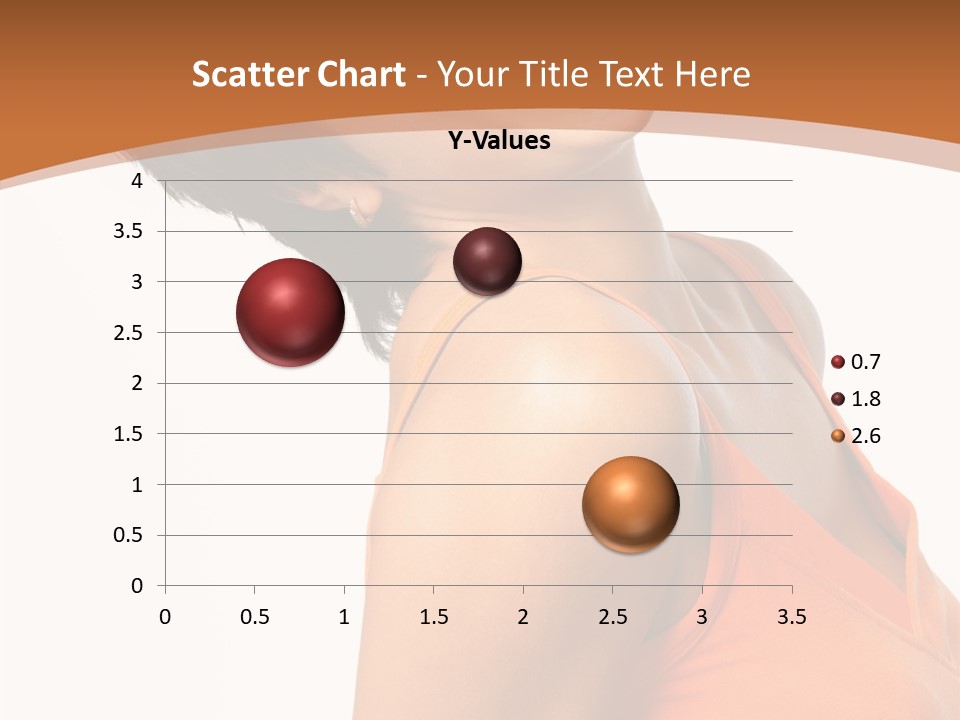 Scatter Chart - Your Title Text Here

Y-Values

4
3.5
3
2.5
2
1.5
1
0.5
0

0 0.5 1 1.5 2 2.5 3 3.5

0.7
1.8
2.6